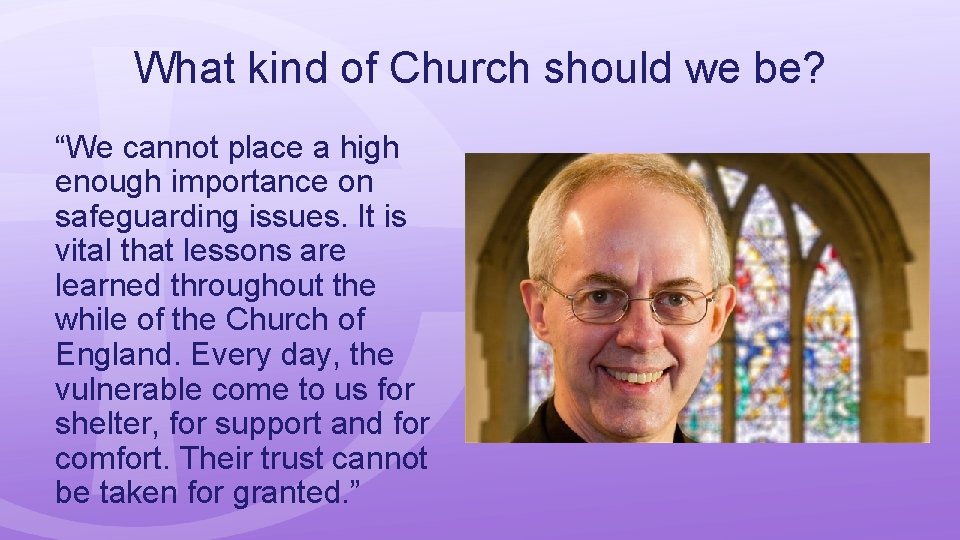 What kind of Church should we be?

“We cannot place a high enough importance on safeguarding issues. It is vital that lessons are learned throughout the while of the Church of England. Every day, the vulnerable come to us for shelter, for support and for comfort. Their trust cannot be taken for granted.”